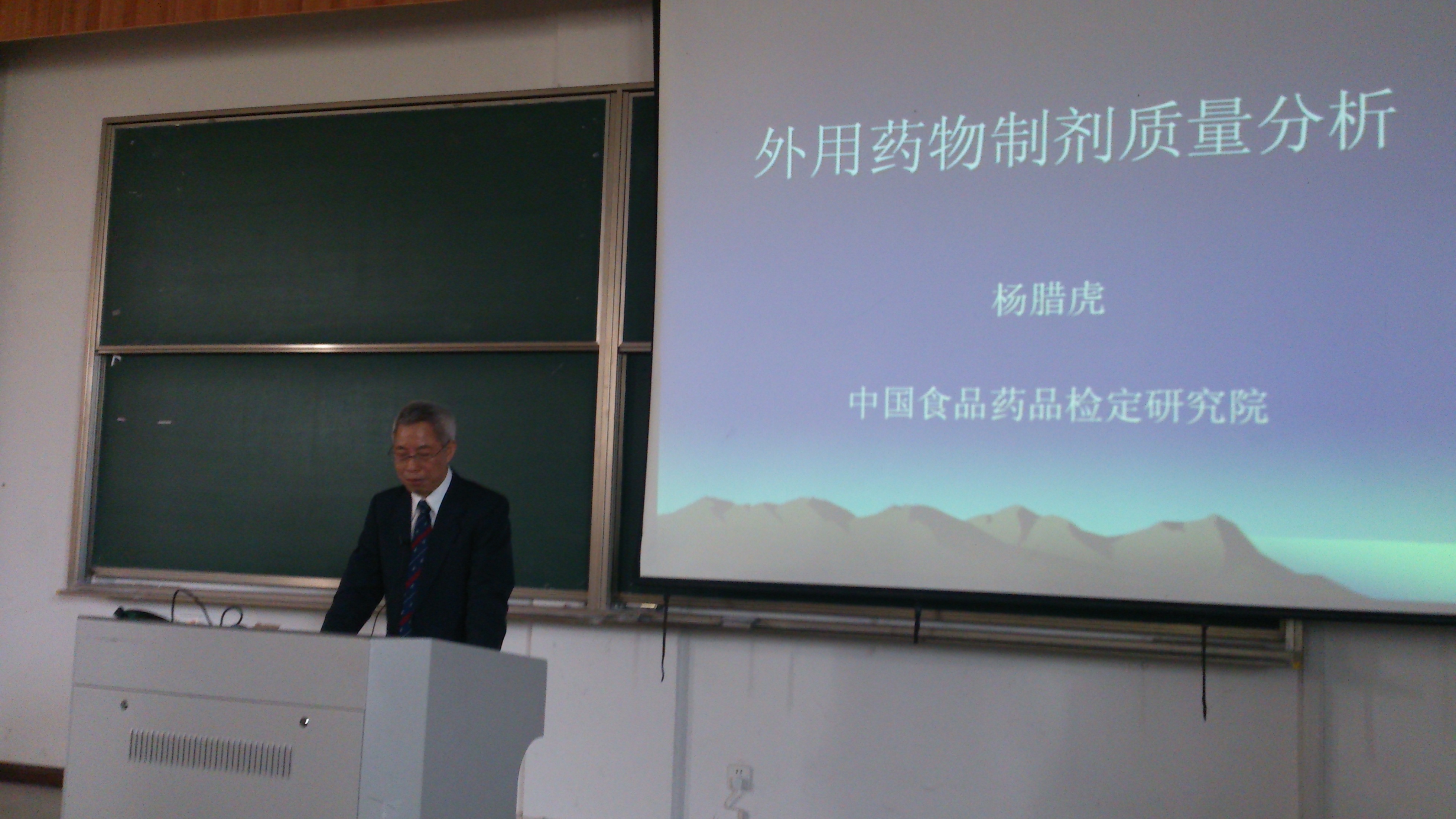 外用药物制剂质量分析

杨腊虎

中国食品药品检定研究院